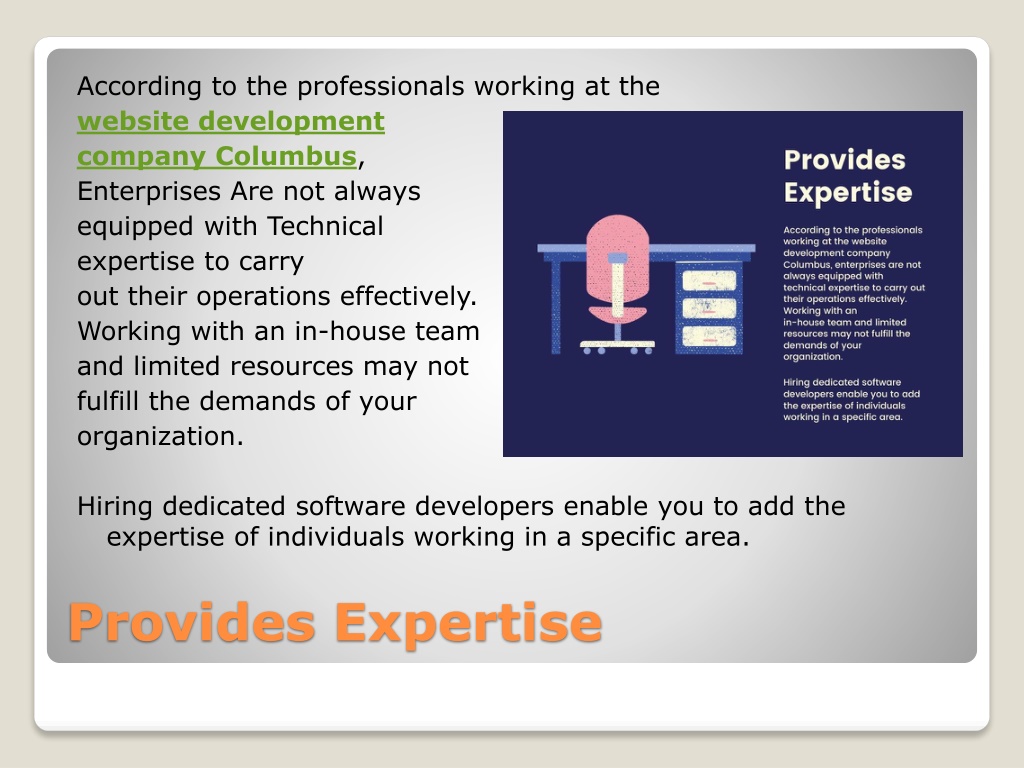 According to the professionals working at the website development company Columbus, Enterprises Are not always equipped with Technical expertise to carry out their operations effectively. Working with an in-house team and limited resources may not fulfill the demands of your organization.

Provides Expertise

According to the professionals working at the website development company Columbus, enterprises are not always equipped with technical expertise to carry out their operations effectively. Working with an in-house team and limited resources may not fulfill the demands of your organization.

Hiring dedicated software developers enable you to add the expertise of individuals working in a specific area.

Hiring dedicated software developers enable you to add the expertise of individuals working in a specific area.

Provides Expertise